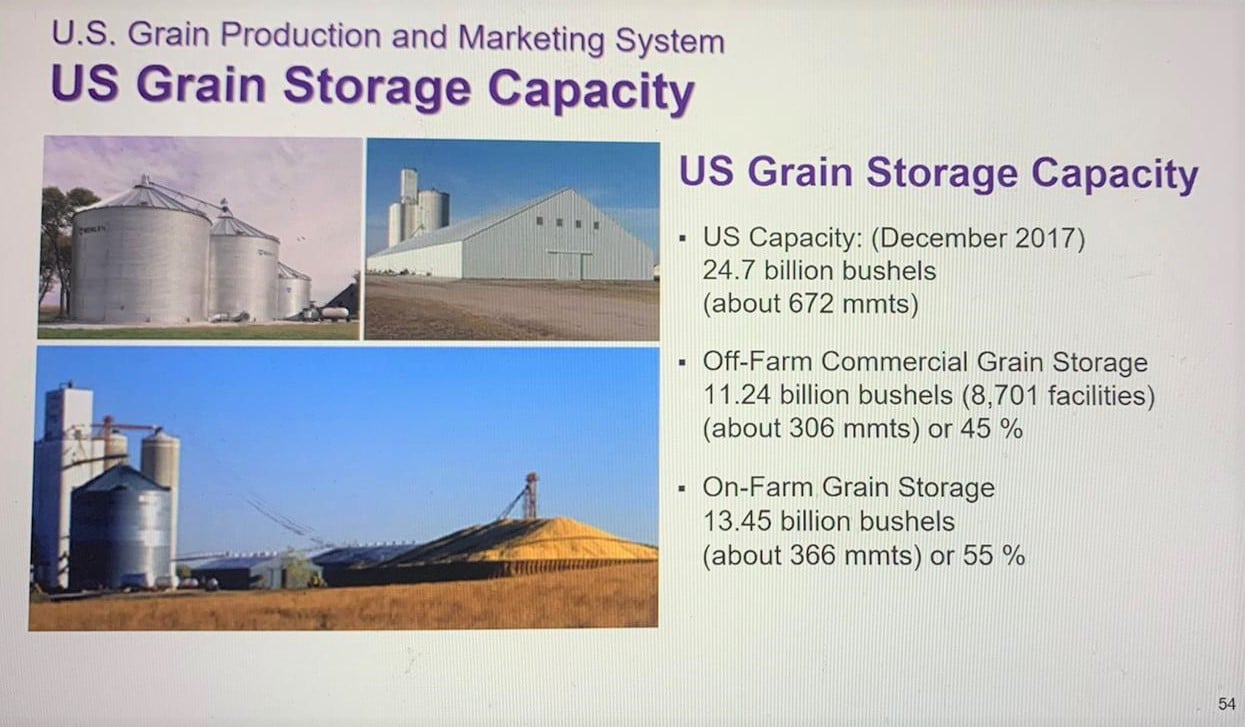 U.S. Grain Production and Marketing System
US Grain Storage Capacity

US Grain Storage Capacity

▪ US Capacity: (December 2017) 24.7 billion bushels (about 672 mmts)

▪ Off-Farm Commercial Grain Storage 11.24 billion bushels (8,701 facilities) (about 306 mmts) or 45 %

▪ On-Farm Grain Storage 13.45 billion bushels (about 366 mmts) or 55 %

54